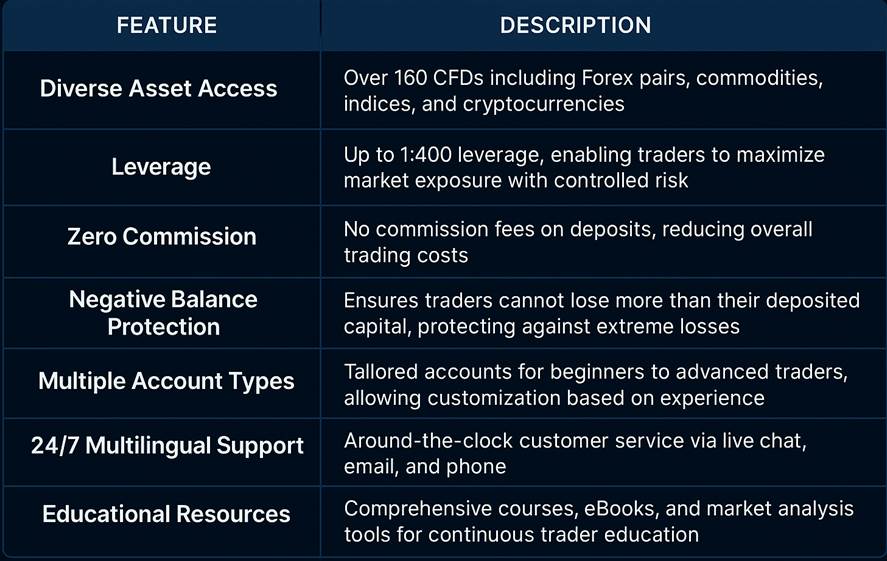 | FEATURE | DESCRIPTION |
|---|---|
| Diverse Asset Access | Over 160 CFDs including Forex pairs, commodities, indices, and cryptocurrencies |
| Leverage | Up to 1:400 leverage, enabling traders to maximize market exposure with controlled risk |
| Zero Commission | No commission fees on deposits, reducing overall trading costs |
| Negative Balance Protection | Ensures traders cannot lose more than their deposited capital, protecting against extreme losses |
| Multiple Account Types | Tallored accounts for beginners to advanced traders, allowing customization based on experience |
| 24/7 Multilingual Support | Around-the-clock customer service via live chat, email, and phone |
| Educational Resources | Comprehensive courses, eBooks, and market analysis tools for continuous trader education |